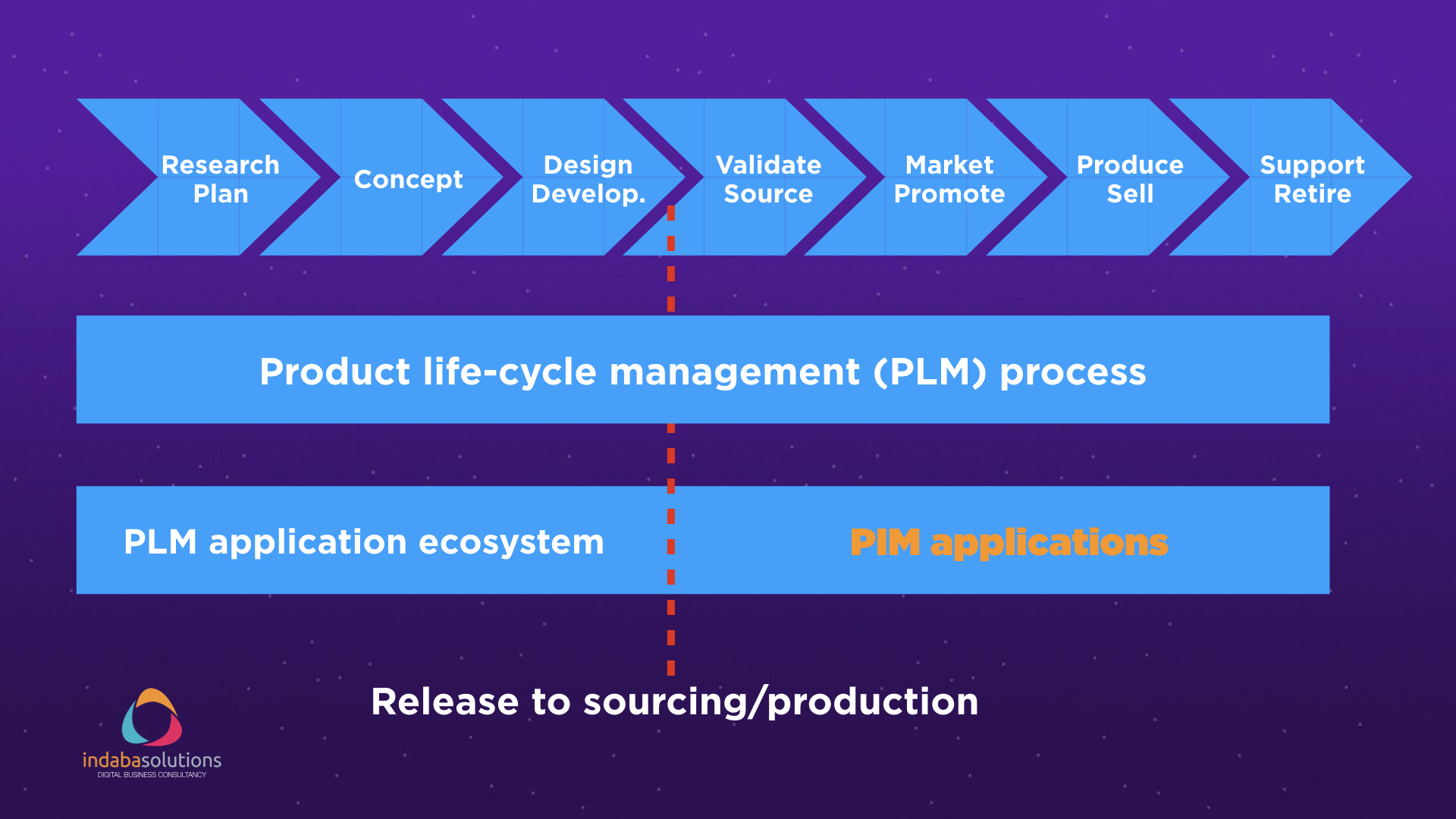 Research Plan

Concept

Design Develop.

Validate Source

Market Promote

Produce Sell

Support Retire

Product life-cycle management (PLM) process

PLM application ecosystem

PIM applications

Release to sourcing/production

indabasolutions
DIGITAL BUSINESS CONSULTANCY